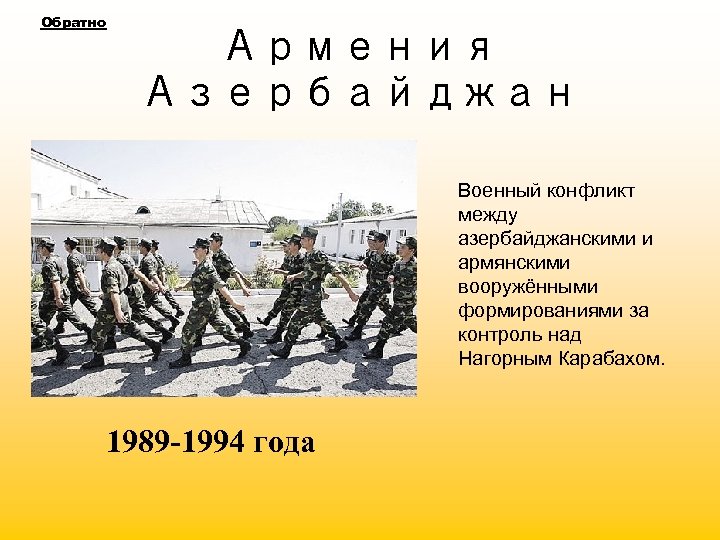 Обратно

Армения
Азербайджан

Военный конфликт между азербайджанскими и армянскими вооружёнными формированиями за контроль над Нагорным Карабахом.

1989-1994 года